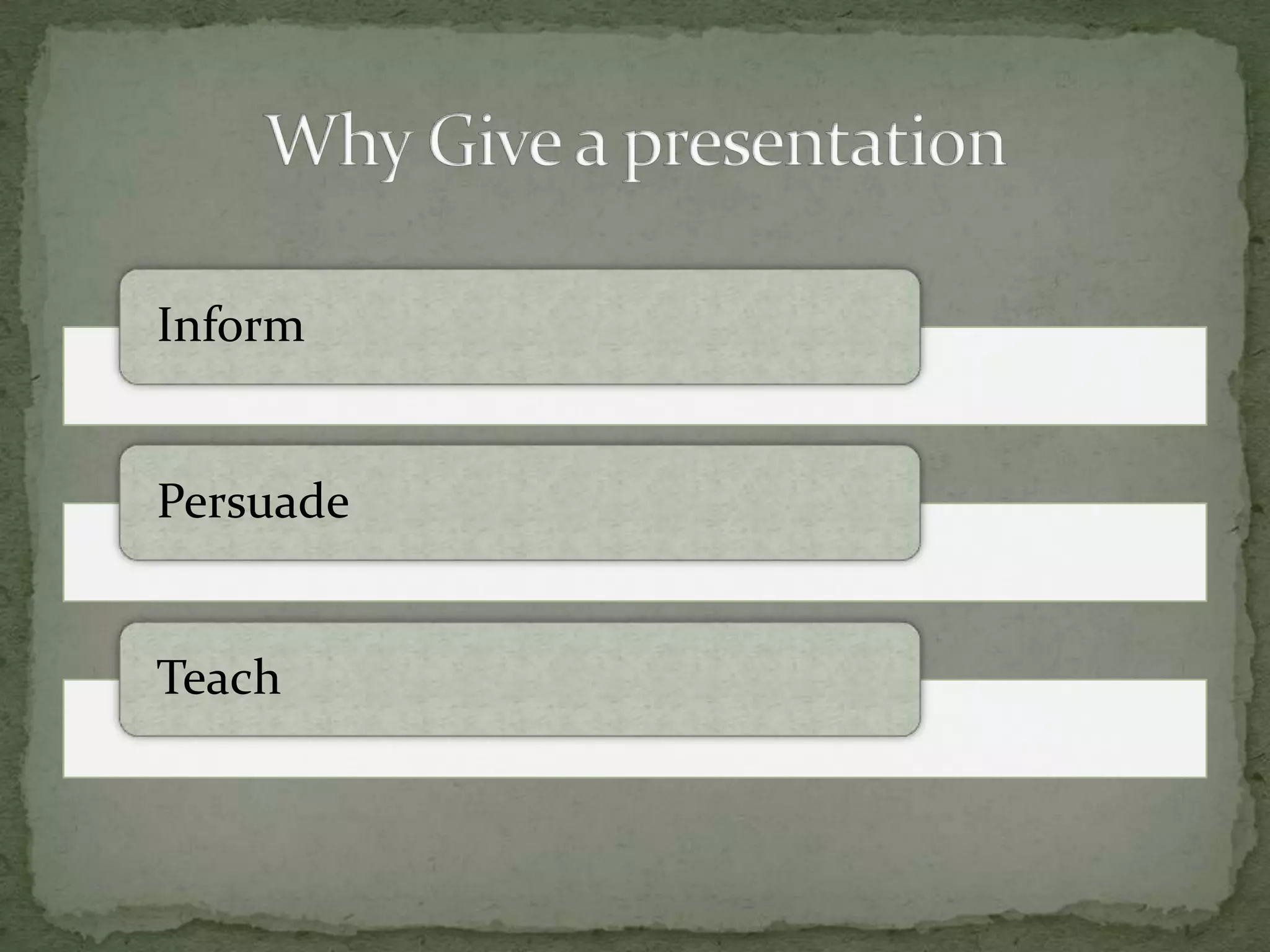 Why Give a presentation

Inform

Persuade

Teach